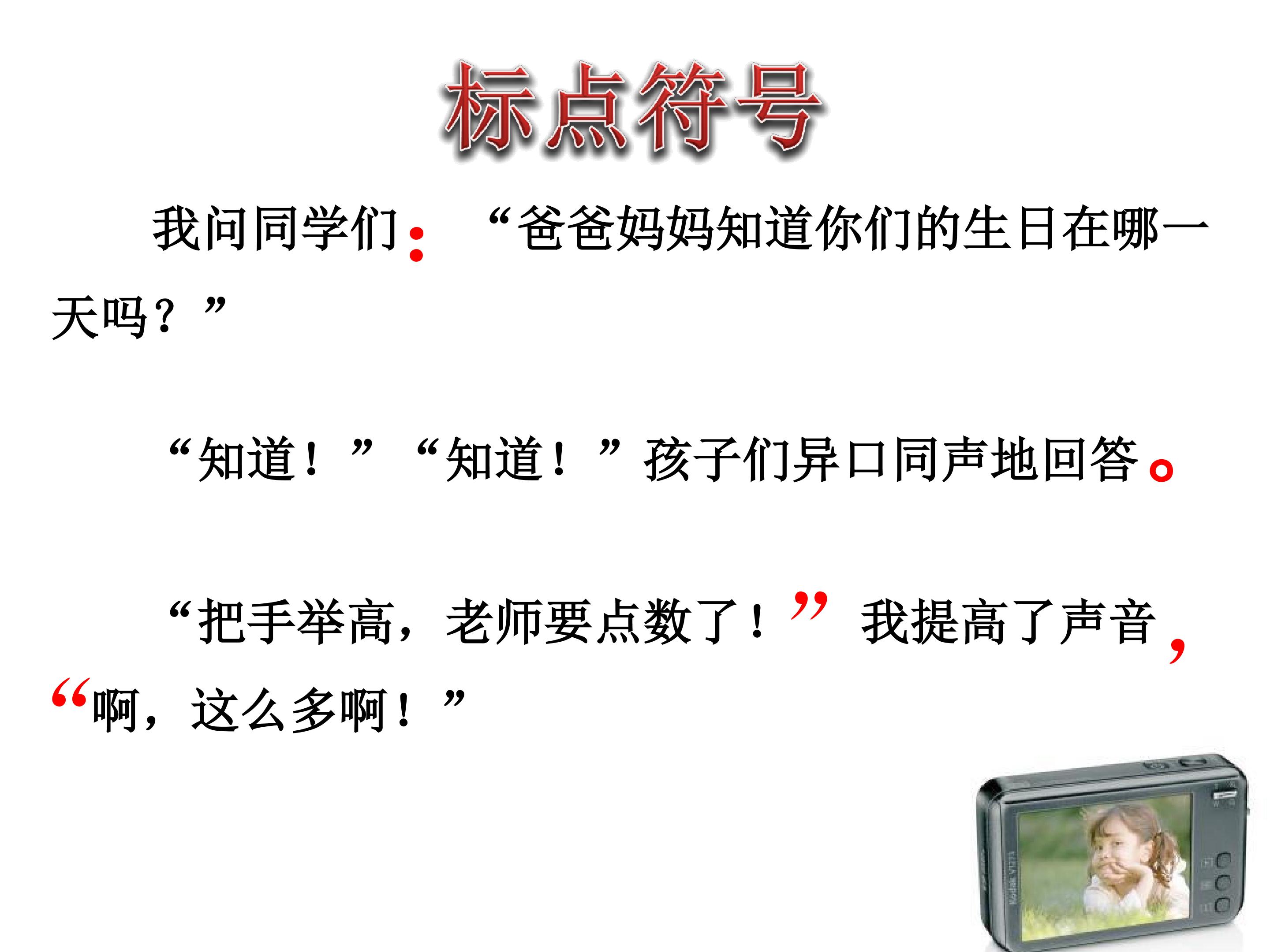 标点符号

我问同学们：“爸爸妈妈知道你们的生日在哪一天吗？”

“知道！”“知道！”孩子们异口同声地回答。

“把手举高，老师要点数了！”我提高了声音，“啊，这么多啊！”